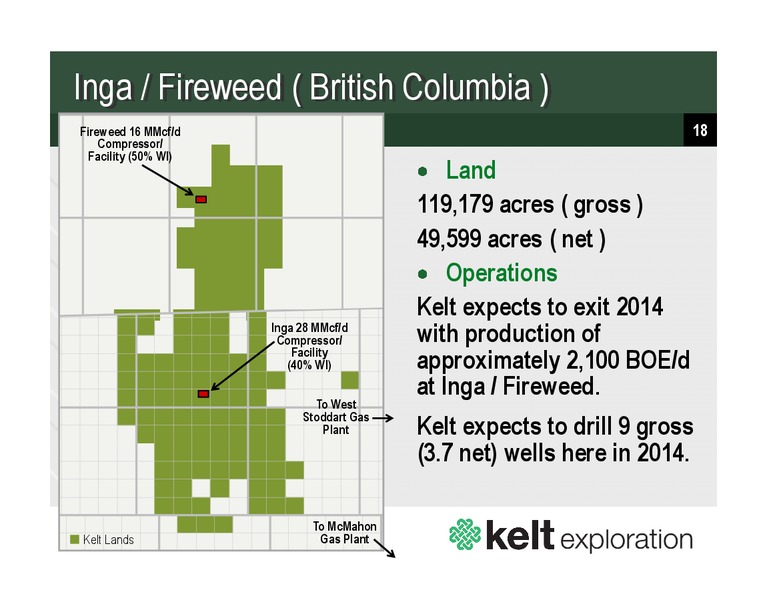 Inga / Fireweed ( British Columbia )

18

Fireweed 16 MMcf/d Compressor/ Facility (50% WI)

Inga 28 MMcf/d Compressor/ Facility (40% WI)

To West Stoddart Gas Plant

To McMahon Gas Plant

Kelt Lands

• Land

119,179 acres ( gross )

49,599 acres ( net )

• Operations

Kelt expects to exit 2014 with production of approximately 2,100 BOE/d at Inga / Fireweed.

Kelt expects to drill 9 gross (3.7 net) wells here in 2014.

kelt exploration